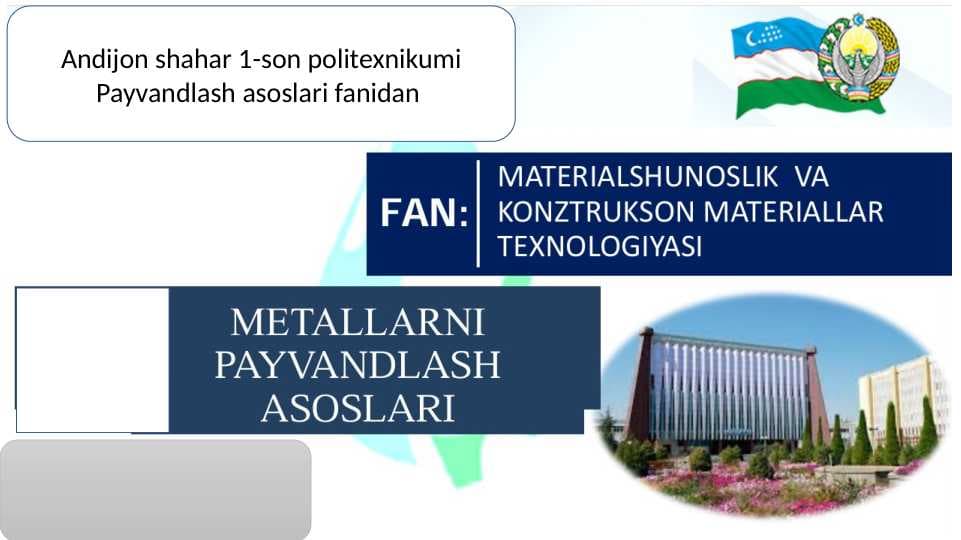 Andijon shahar 1-son politexnikumi Payvandlash asoslari fanidan

FAN: MATERIALSHUNOSLIK VA KONZTRUKSON MATERIALLAR TEXNOLOGIYASI

METALLARNI PAYVANDLASH ASOSLARI